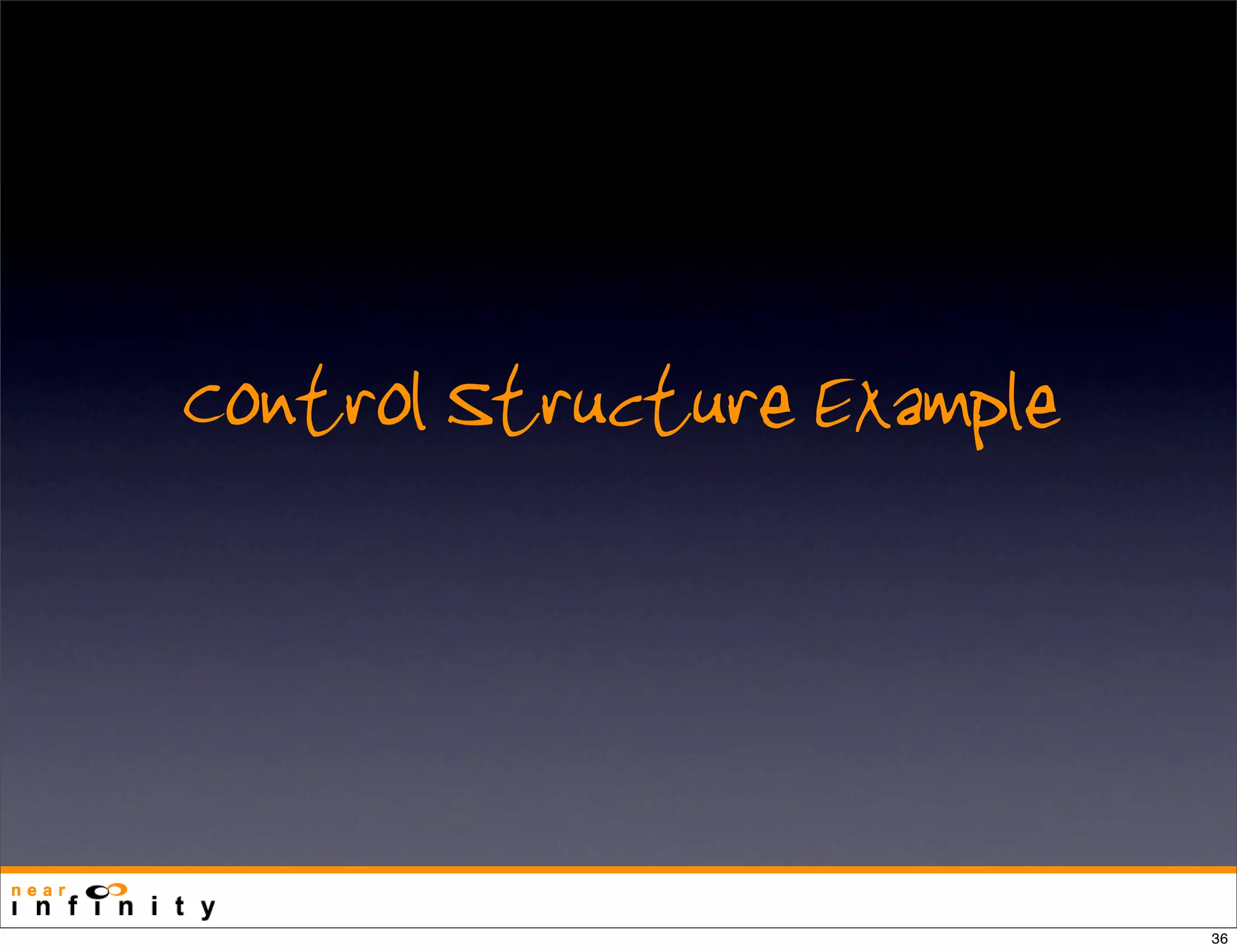 Control Structure Example

near infinity

36